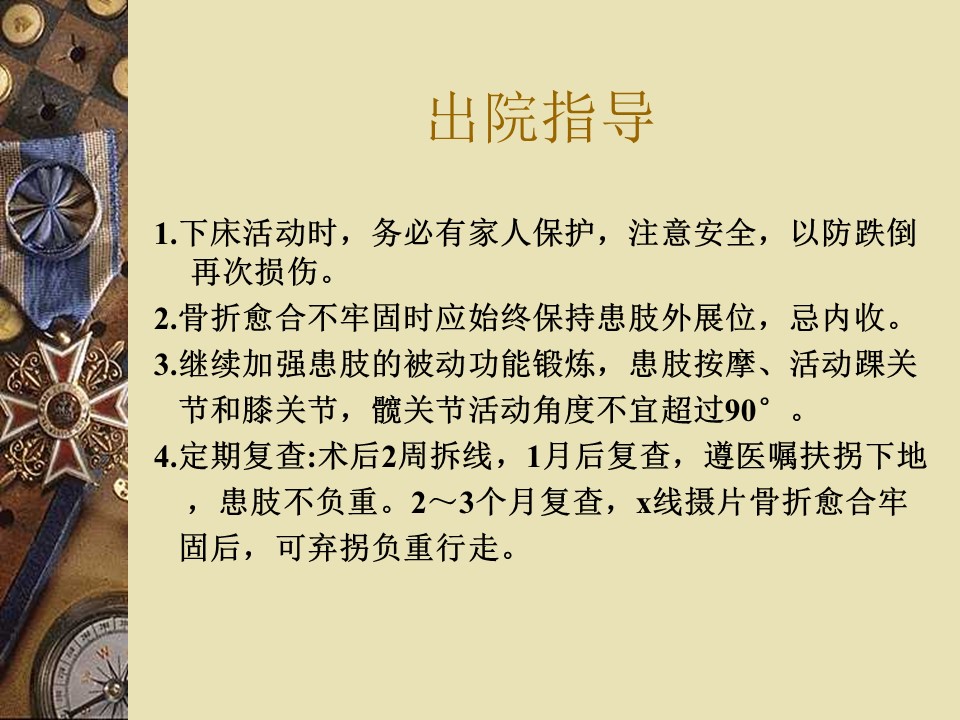 出院指导

1.下床活动时，务必有家人保护，注意安全，以防跌倒再次损伤。

2.骨折愈合不牢固时应始终保持患肢外展位，忌内收。

3.继续加强患肢的被动功能锻炼，患肢按摩、活动踝关节和膝关节，髋关节活动角度不宜超过90°。

4.定期复查:术后2周拆线，1月后复查，遵医嘱扶拐下地，患肢不负重。2～3个月复查，x线摄片骨折愈合牢固后，可弃拐负重行走。